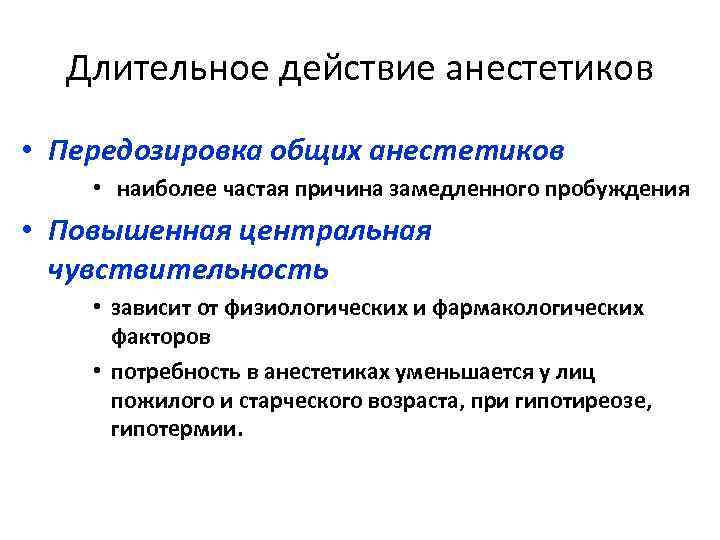 Длительное действие анестетиков

• Передозировка общих анестетиков
  • наиболее частая причина замедленного пробуждения
• Повышенная центральная чувствительность
  • зависит от физиологических и фармакологических факторов
  • потребность в анестетиках уменьшается у лиц пожилого и старческого возраста, при гипотиреозе, гипотермии.